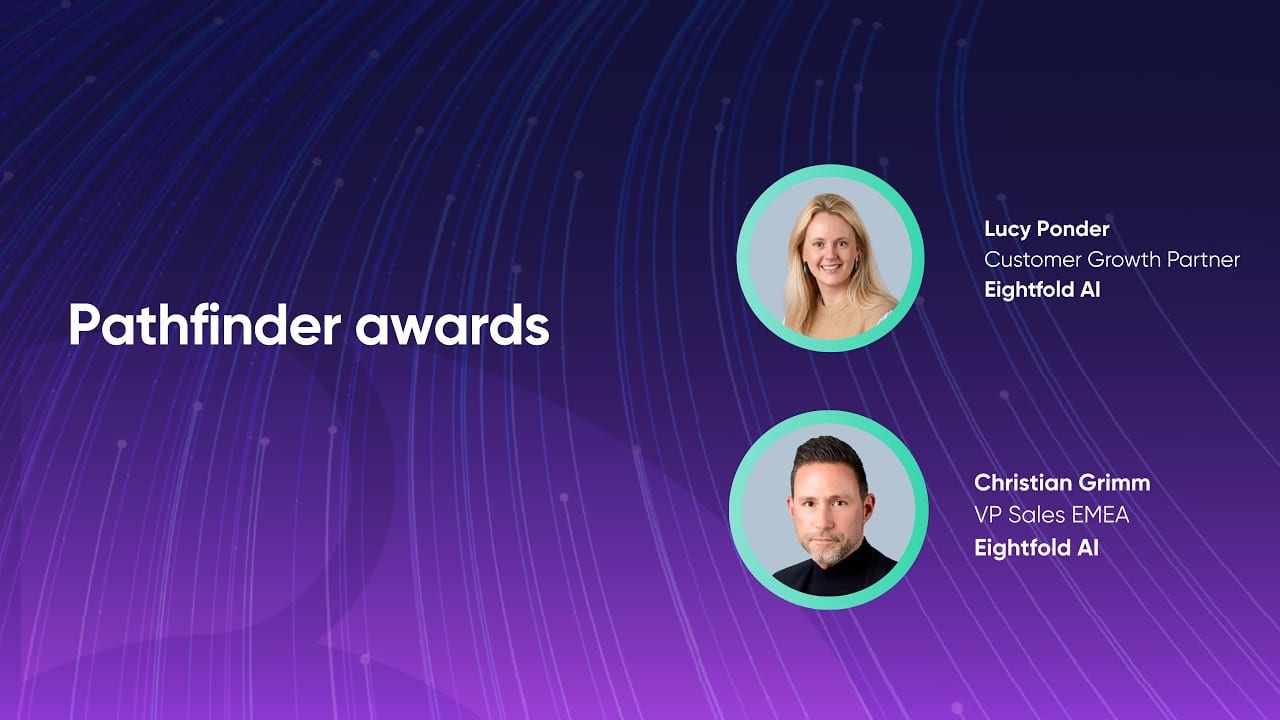 Pathfinder awards

Lucy Ponder
Customer Growth Partner
Eightfold AI

Christian Grimm
VP Sales EMEA
Eightfold AI